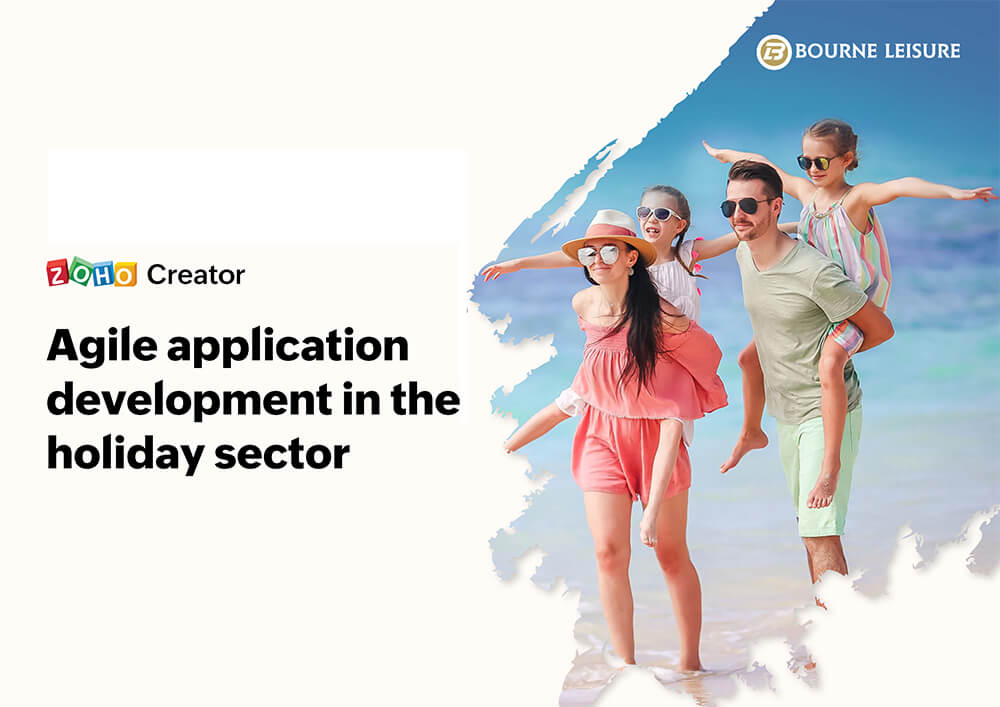 BOURNE LEISURE

ZOHO Creator

Agile application development in the holiday sector